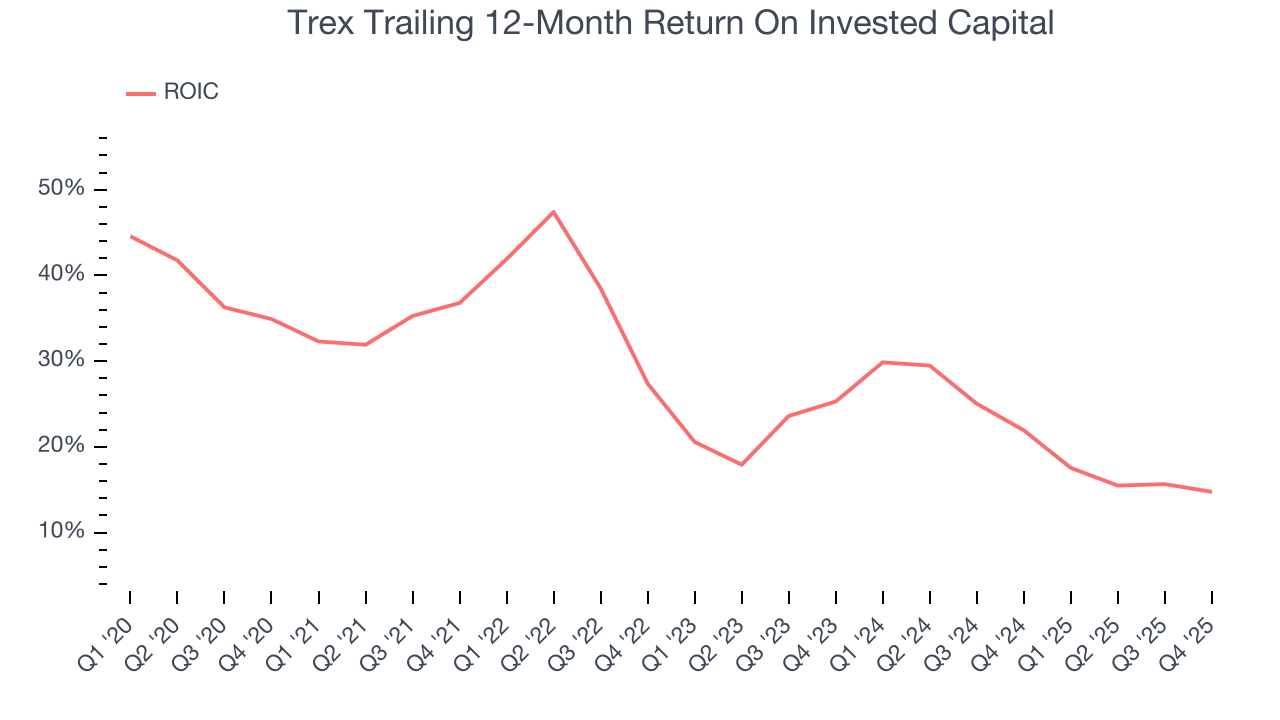 Trex Trailing 12-Month Return On Invested Capital

ROIC

50%
40%
30%
20%
10%

Q1 '20
Q2 '20
Q3 '20
Q4 '20
Q1 '21
Q2 '21
Q3 '21
Q4 '21
Q1 '22
Q2 '22
Q3 '22
Q4 '22
Q1 '23
Q2 '23
Q3 '23
Q4 '23
Q1 '24
Q2 '24
Q3 '24
Q4 '24
Q1 '25
Q2 '25
Q3 '25
Q4 '25